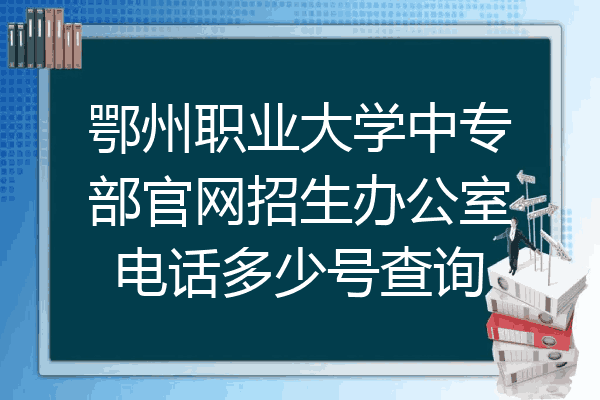 鄂州职业大学中专部官网招生办公室电话多少号查询